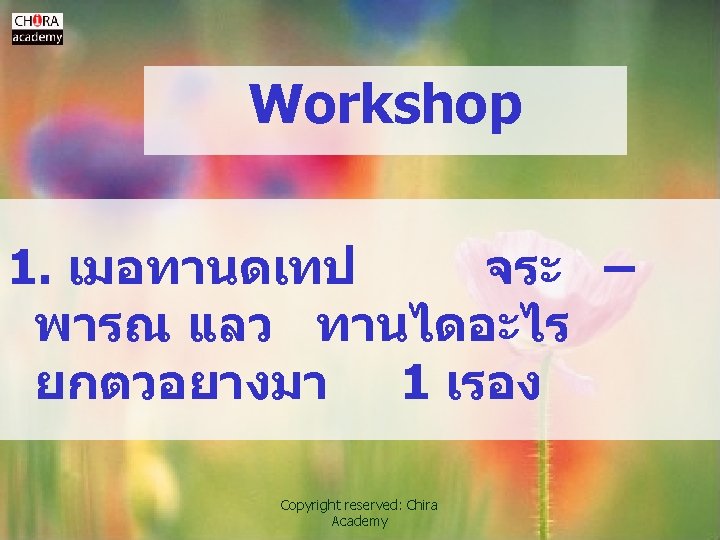 CHIRA academy

Workshop

1. เมอทานดเทป จระ – พารณ แลว ทานไดอะไร ยกตวอยางมา 1 เรอง

Copyright reserved: Chira Academy